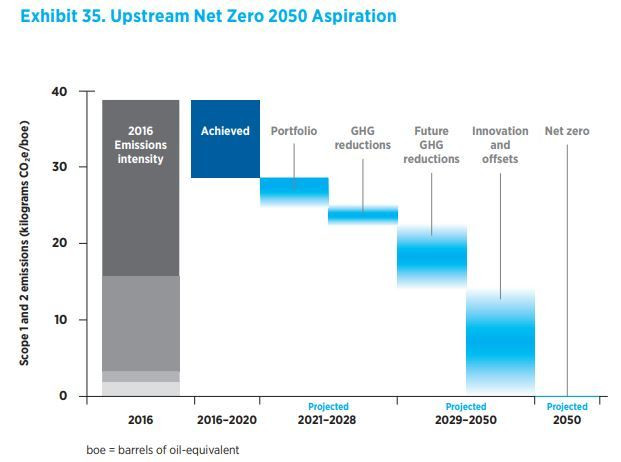 Exhibit 35. Upstream Net Zero 2050 Aspiration

Scope 1 and 2 emissions (kilograms $CO_2e$/boe)

40
30
20
10
0

2016 Emissions intensity

Achieved

Portfolio

GHG reductions

Future GHG reductions

Innovation and offsets

Net zero

2016

2016–2020

Projected
2021–2028

Projected
2029–2050

Projected
2050

boe = barrels of oil-equivalent